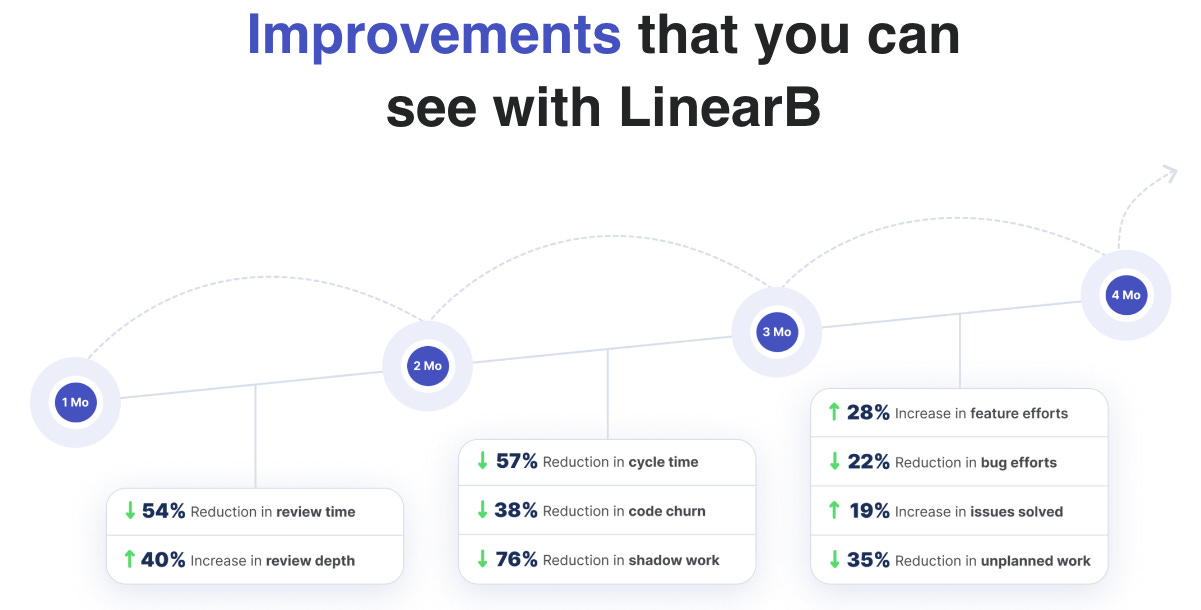 Improvements that you can see with LinearB

1 Mo

2 Mo

3 Mo

4 Mo

↓ 54% Reduction in review time

↑ 40% Increase in review depth

↓ 57% Reduction in cycle time

↓ 38% Reduction in code churn

↓ 76% Reduction in shadow work

↑ 28% Increase in feature efforts

↓ 22% Reduction in bug efforts

↑ 19% Increase in issues solved

↓ 35% Reduction in unplanned work